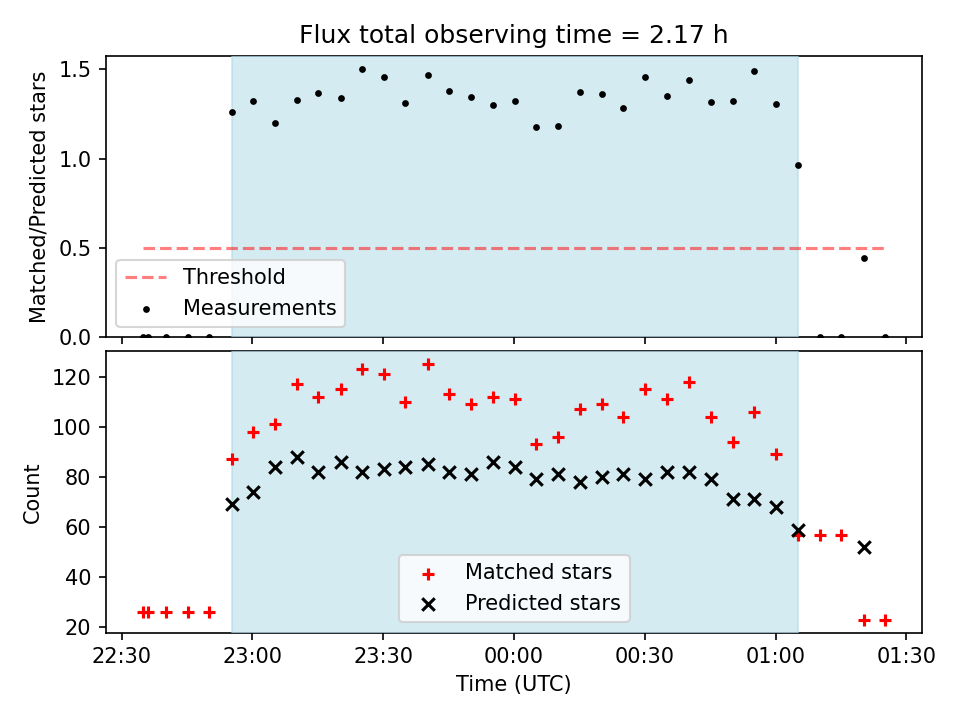 Flux total observing time = 2.17 h

Matched/Predicted stars

1.5
1.0
0.5
0.0

Threshold
Measurements

Count

120
100
80
60
40
20

Matched stars
Predicted stars

22:30 23:00 23:30 00:00 00:30 01:00 01:30

Time (UTC)